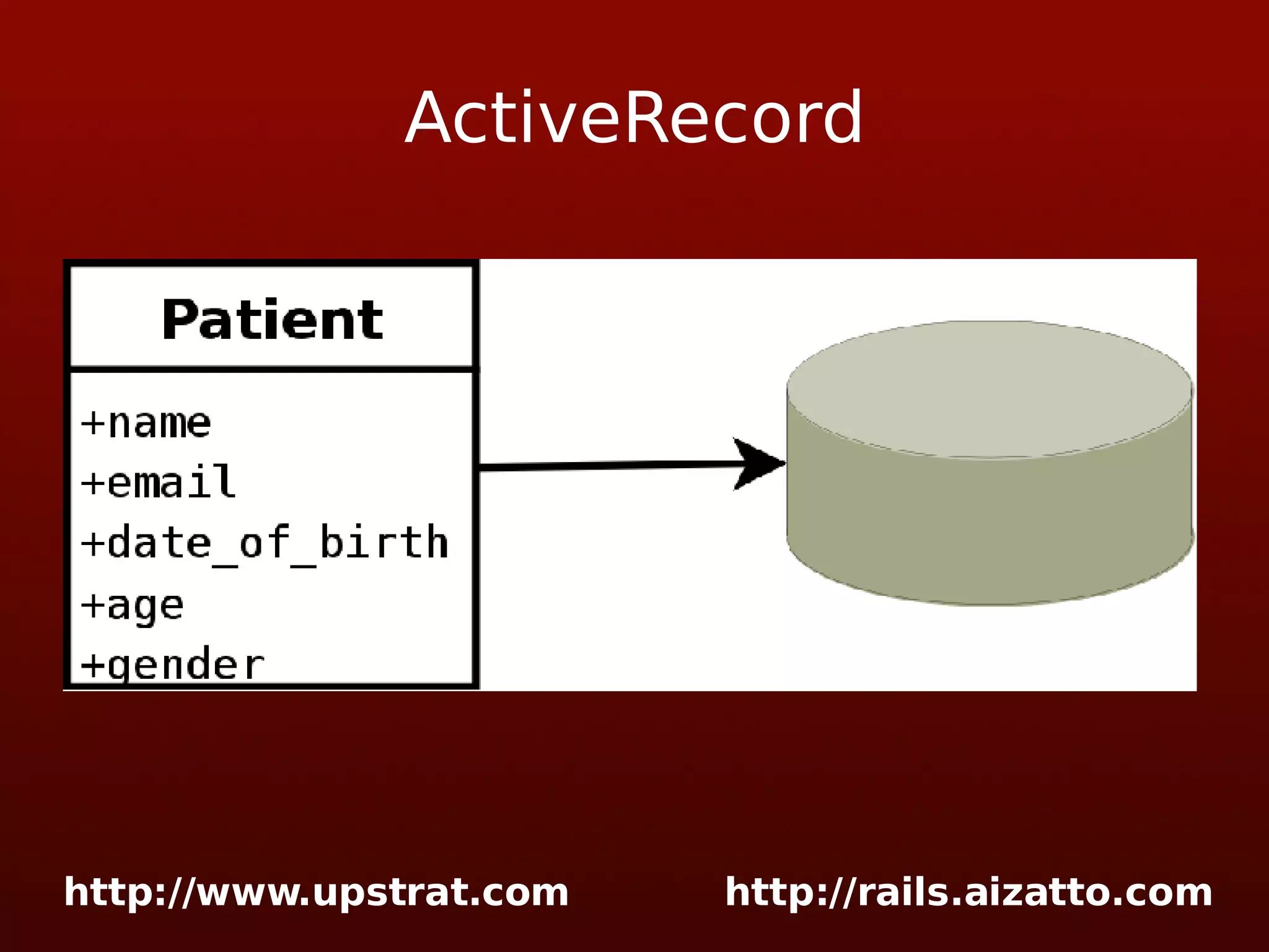 ActiveRecord

Patient

+name
+email
+date_of_birth
+age
+gender

http://www.upstrat.com

http://rails.aizatto.com